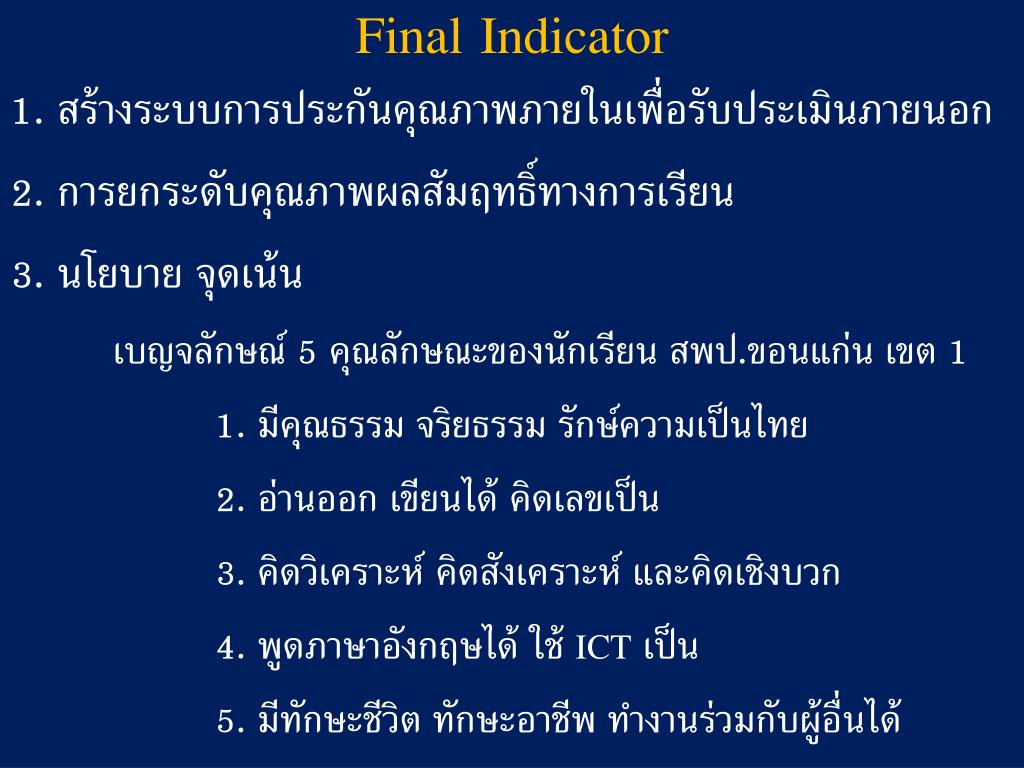 Final Indicator

1. สร้างระบบการประกันคุณภาพภายในเพื่อรับประเมินภายนอก

2. การยกระดับคุณภาพผลสัมฤทธิ์ทางการเรียน

3. นโยบาย จุดเน้น

เบญจลักษณ์ 5 คุณลักษณะของนักเรียน สพป.ขอนแก่น เขต 1

1. มีคุณธรรม จริยธรรม รักษ์ความเป็นไทย

2. อ่านออก เขียนได้ คิดเลขเป็น

3. คิดวิเคราะห์ คิดสังเคราะห์ และคิดเชิงบวก

4. พูดภาษาอังกฤษได้ ใช้ ICT เป็น

5. มีทักษะชีวิต ทักษะอาชีพ ทำงานร่วมกับผู้อื่นได้